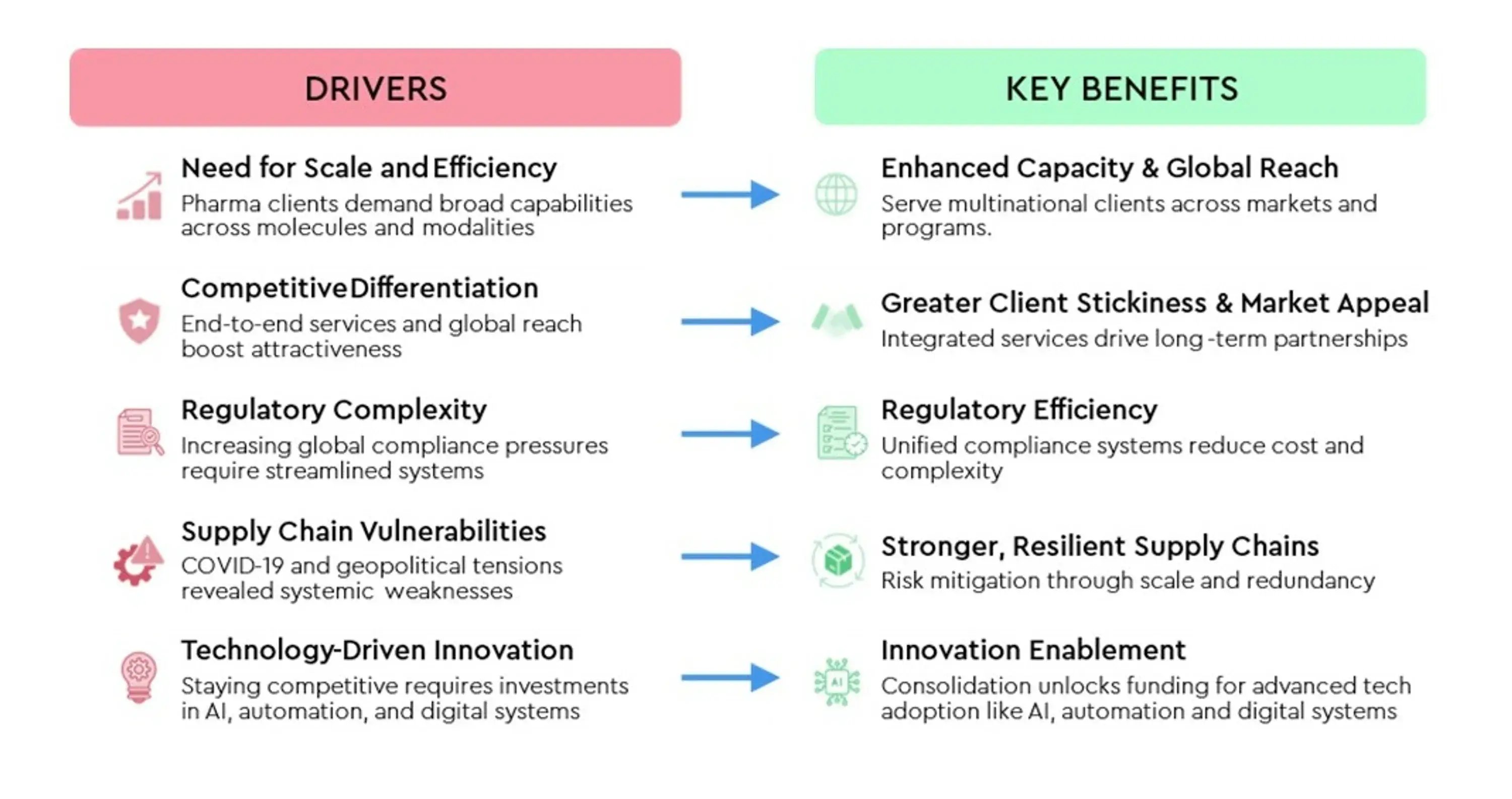 DRIVERS

Need for Scale and Efficiency
Pharma clients demand broad capabilities across molecules and modalities

Competitive Differentiation
End-to-end services and global reach boost attractiveness

Regulatory Complexity
Increasing global compliance pressures require streamlined systems

Supply Chain Vulnerabilities
COVID-19 and geopolitical tensions revealed systemic weaknesses

Technology-Driven Innovation
Staying competitive requires investments in AI, automation, and digital systems

KEY BENEFITS

Enhanced Capacity & Global Reach
Serve multinational clients across markets and programs.

Greater Client Stickiness & Market Appeal
Integrated services drive long -term partnerships

Regulatory Efficiency
Unified compliance systems reduce cost and complexity

Stronger, Resilient Supply Chains
Risk mitigation through scale and redundancy

Innovation Enablement
Consolidation unlocks funding for advanced tech adoption like AI, automation and digital systems

AI